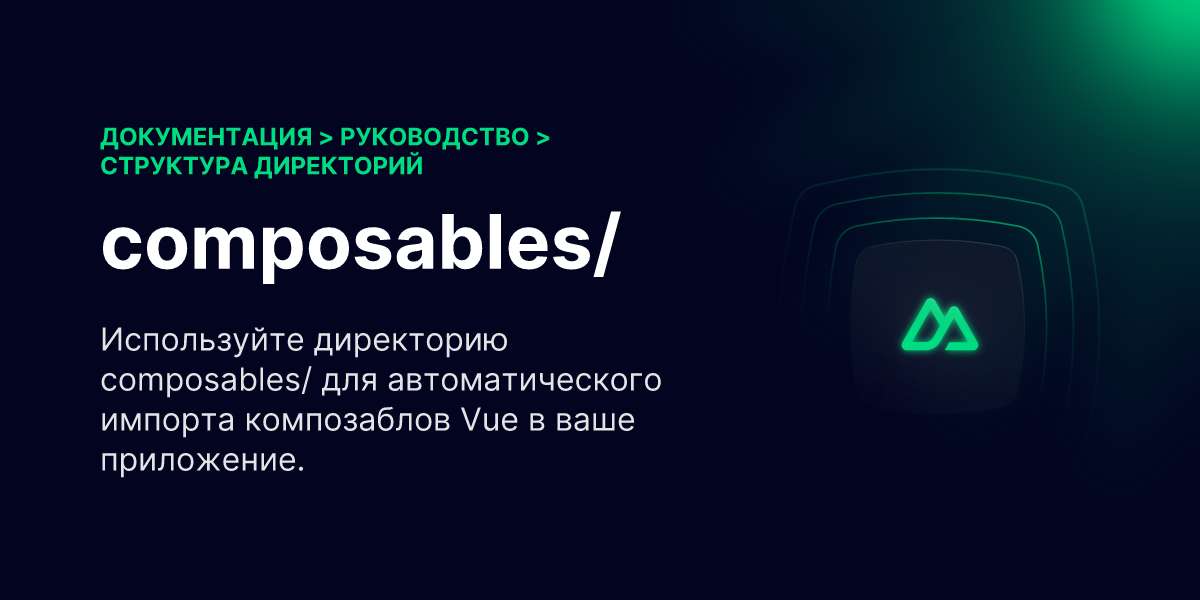 ДОКУМЕНТАЦИЯ > РУКОВОДСТВО > СТРУКТУРА ДИРЕКТОРИЙ

composables/

Используйте директорию composables/ для автоматического импорта композаблов Vue в ваше приложение.